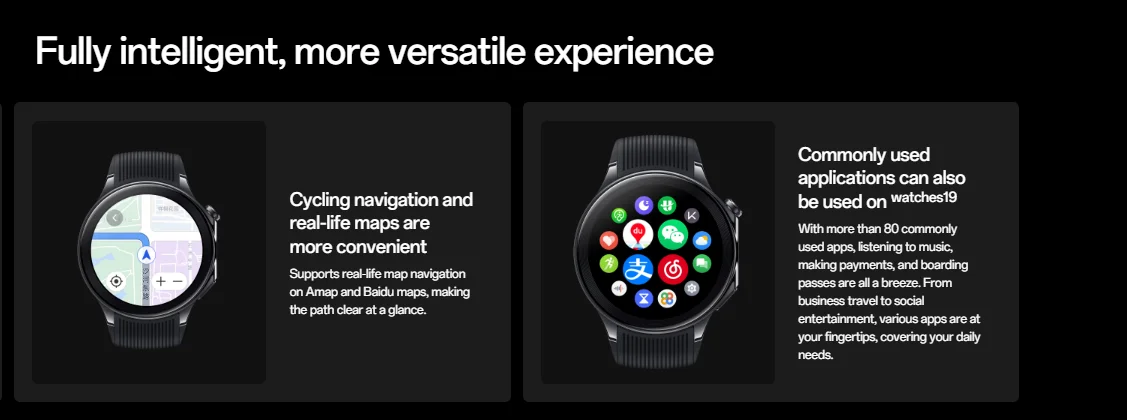 Fully intelligent, more versatile experience

Cycling navigation and real-life maps are more convenient

Supports real-life map navigation on Amap and Baidu maps, making the path clear at a glance.

Commonly used applications can also be used on watches19

With more than 80 commonly used apps, listening to music, making payments, and boarding passes are all a breeze. From business travel to social entertainment, various apps are at your fingertips, covering your daily needs.